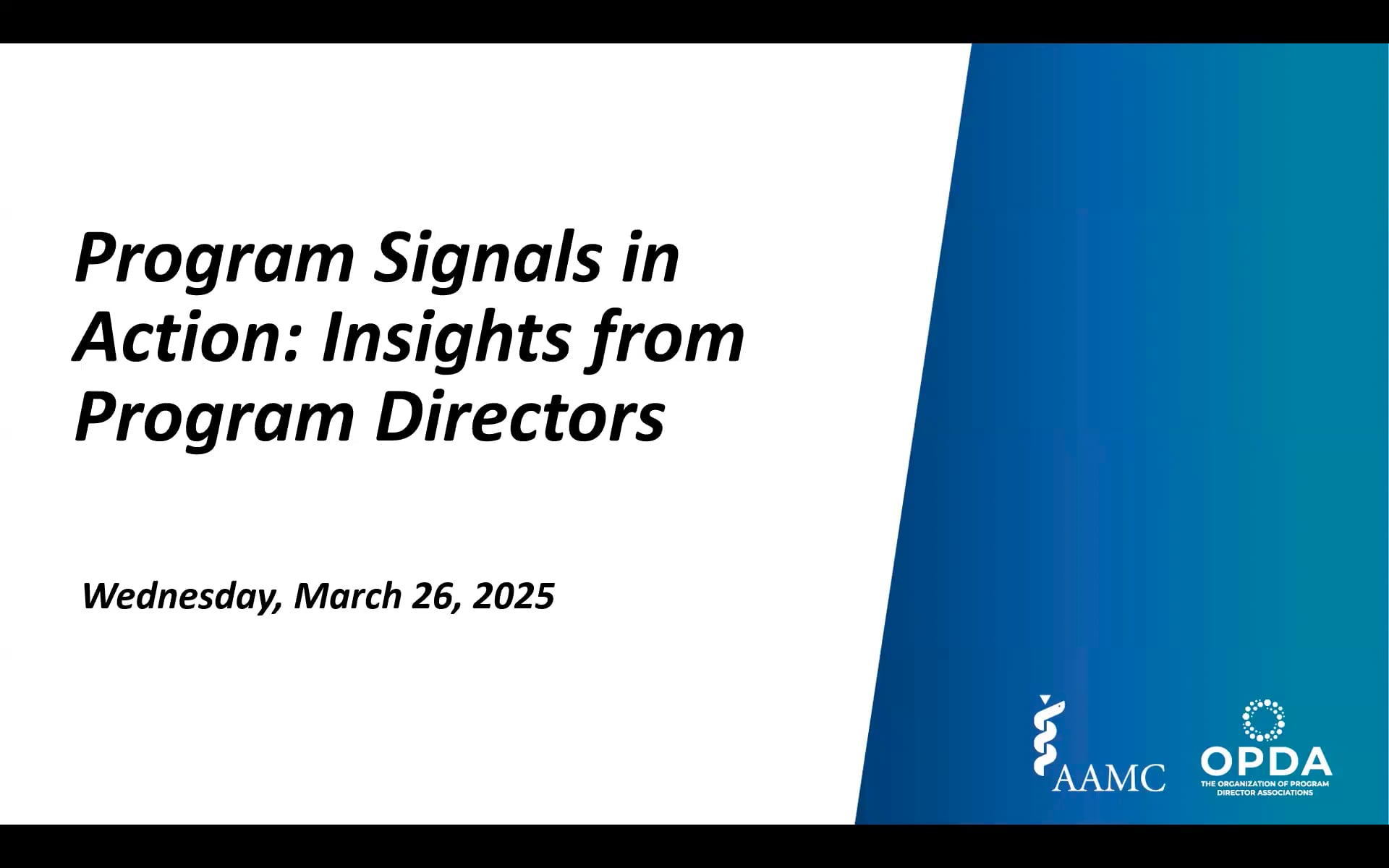 Program Signals in Action: Insights from Program Directors

Wednesday, March 26, 2025

AAMC

OPDA
THE ORGANIZATION OF PROGRAM DIRECTOR ASSOCIATIONS